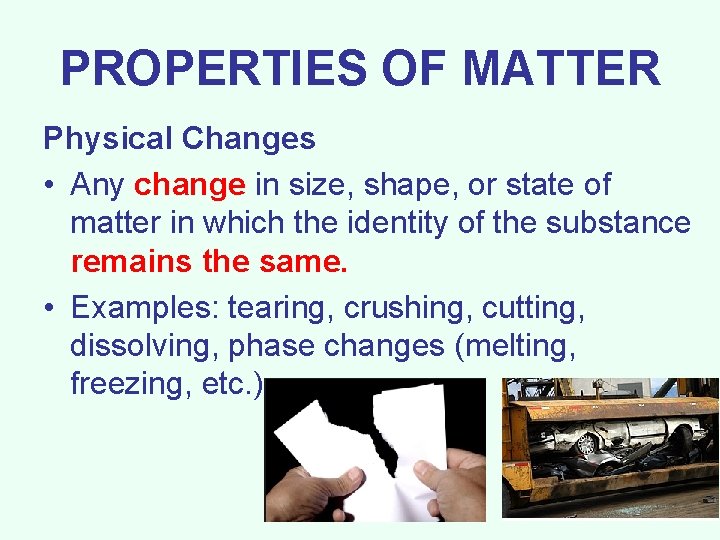 PROPERTIES OF MATTER

Physical Changes

• Any change in size, shape, or state of matter in which the identity of the substance remains the same.

• Examples: tearing, crushing, cutting, dissolving, phase changes (melting, freezing, etc.)